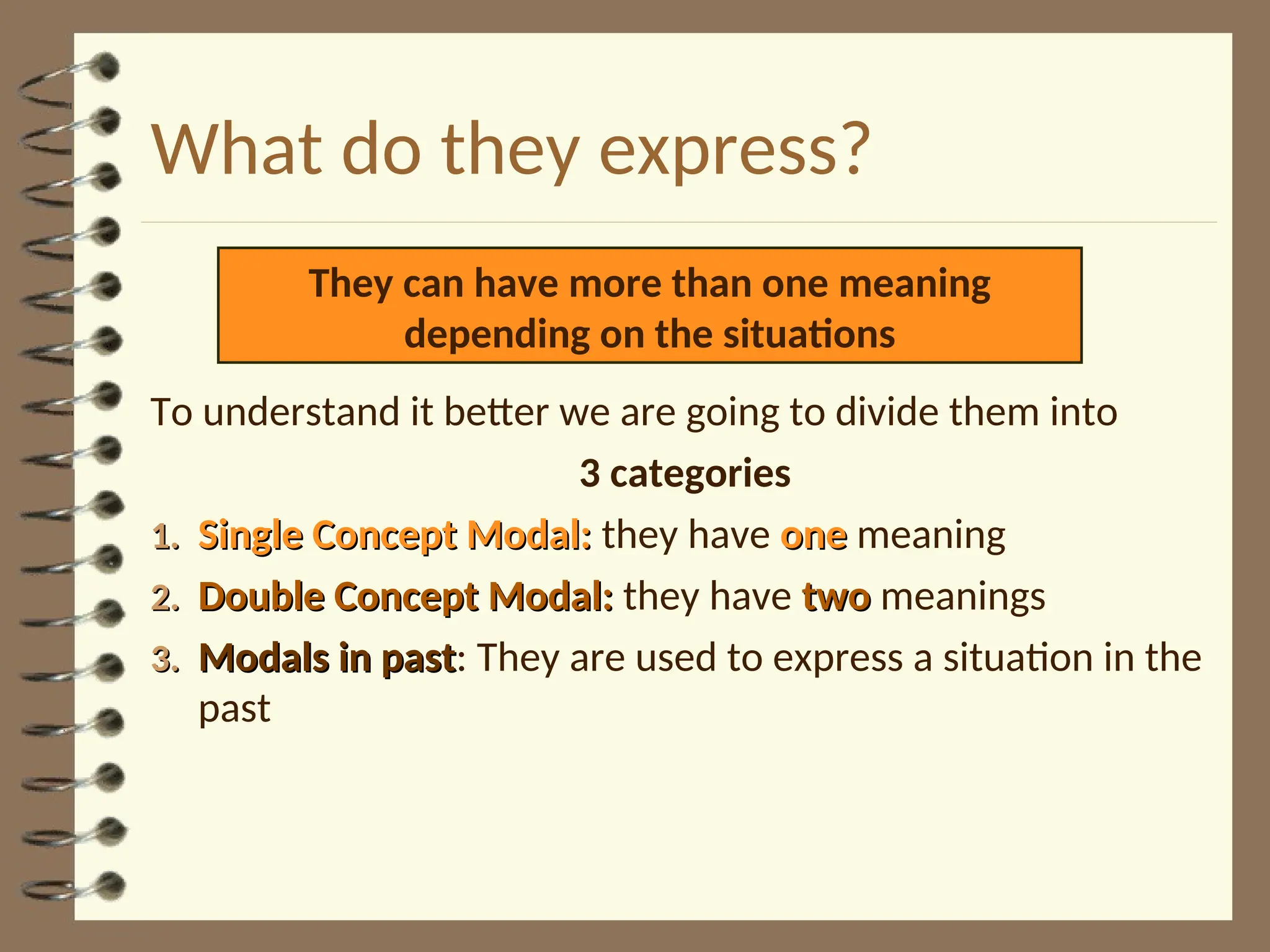 What do they express?

They can have more than one meaning depending on the situations

To understand it better we are going to divide them into

3 categories

1. Single Concept Modal: they have one meaning
2. Double Concept Modal: they have two meanings
3. Modals in past: They are used to express a situation in the past